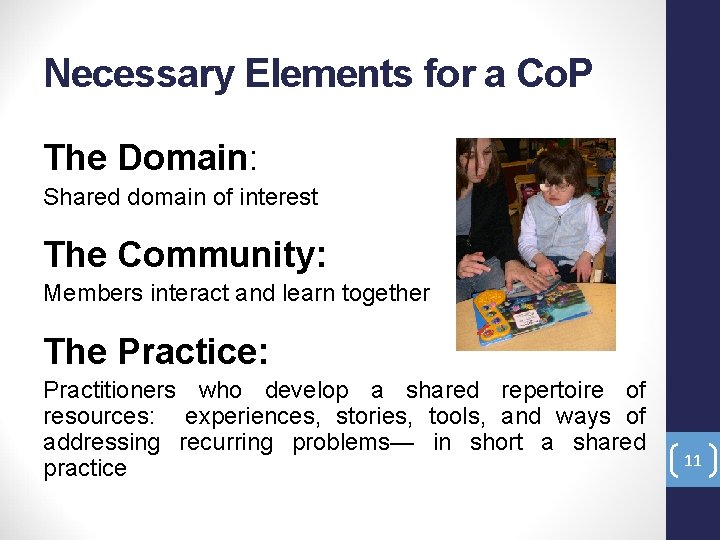 Necessary Elements for a CoP

The Domain:

Shared domain of interest

The Community:

Members interact and learn together

The Practice:

Practitioners who develop a shared repertoire of resources: experiences, stories, tools, and ways of addressing recurring problems— in short a shared practice

11